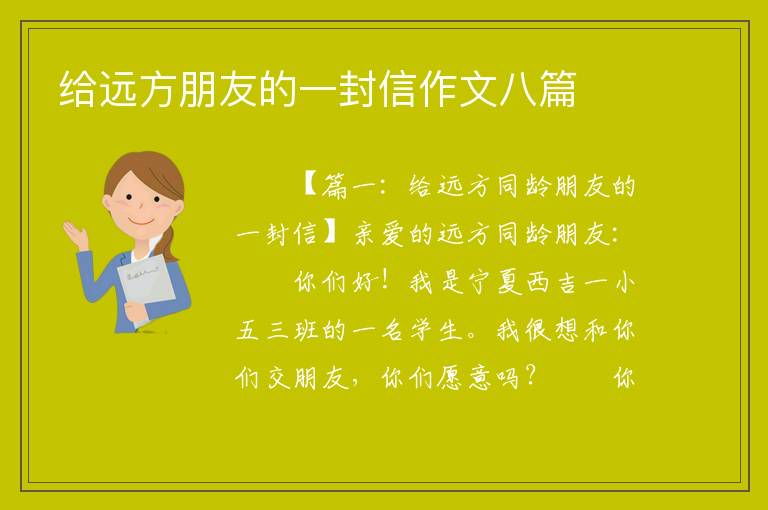 给远方朋友的一封信作文八篇

【篇一：给远方同龄朋友的一封信】亲爱的远方同龄朋友：

你们好！我是宁夏西吉一小五三班的一名学生。我很想和你们交朋友，你们愿意吗？ 你